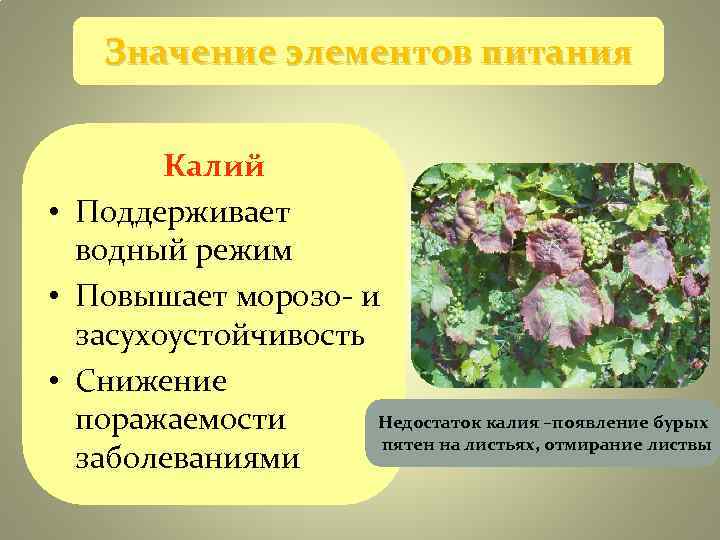 Значение элементов питания

Калий

• Поддерживает водный режим
• Повышает морозо- и засухоустойчивость
• Снижение поражаемости заболеваниями

Недостаток калия –появление бурых пятен на листьях, отмирание листвы